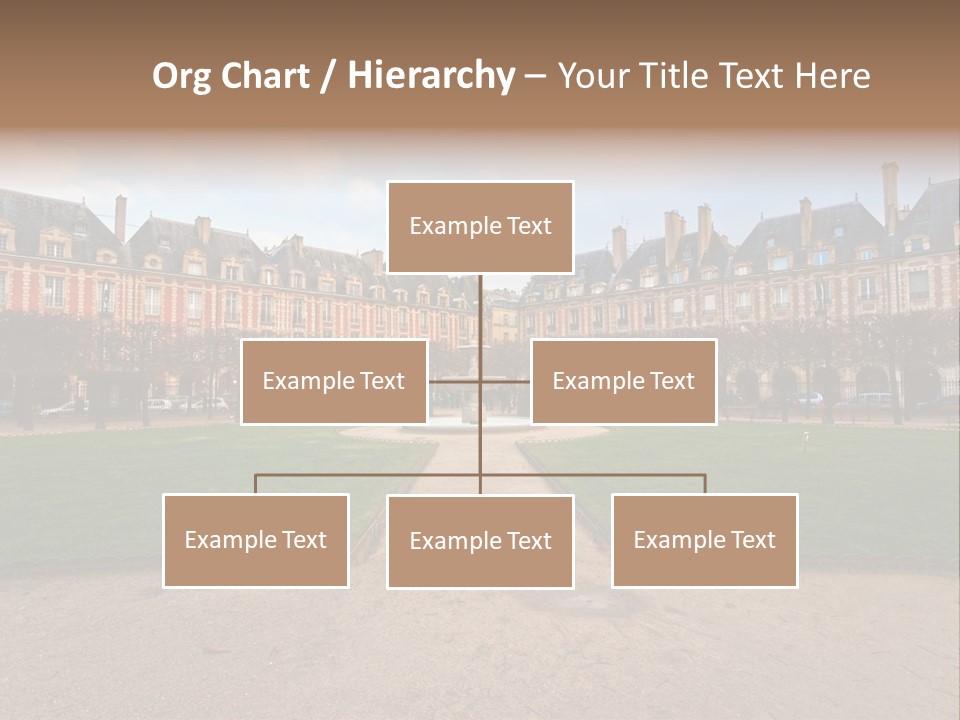 Org Chart / Hierarchy – Your Title Text Here

Example Text

Example Text

Example Text

Example Text

Example Text

Example Text